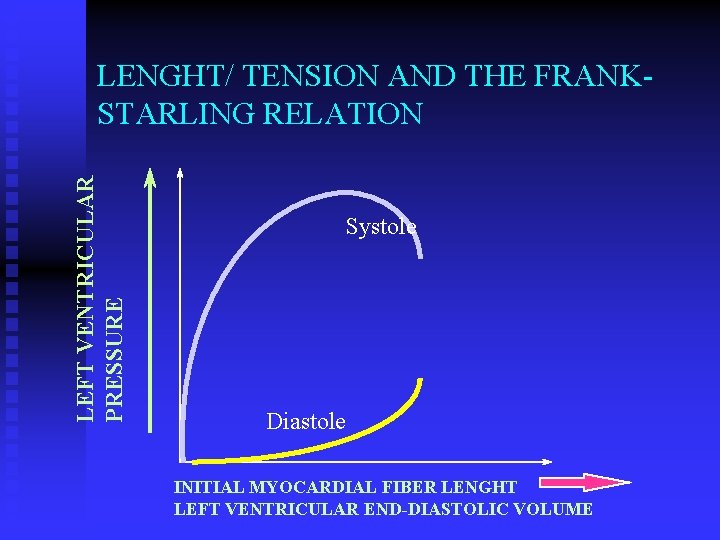 LENGHT/ TENSION AND THE FRANK-STARLING RELATION

LEFT VENTRICULAR PRESSURE

Systole

Diastole

INITIAL MYOCARDIAL FIBER LENGHT
LEFT VENTRICULAR END-DIASTOLIC VOLUME